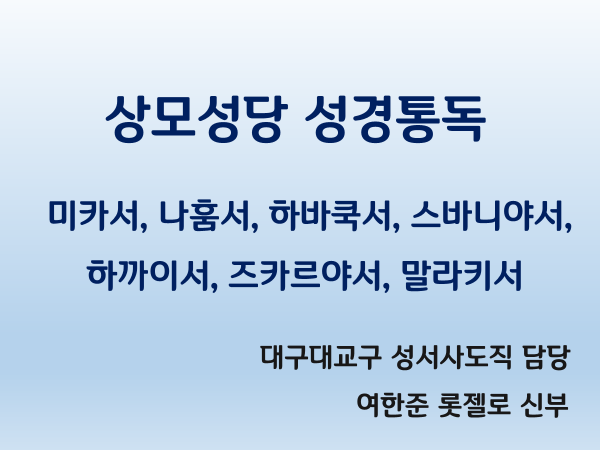 상모성당 성경통독

미카서, 나훔서, 하바쿡서, 스바니야서, 하까이서, 즈카르야서, 말라키서

대구대교구 성서사도직 담당
여한준 롯젤로 신부